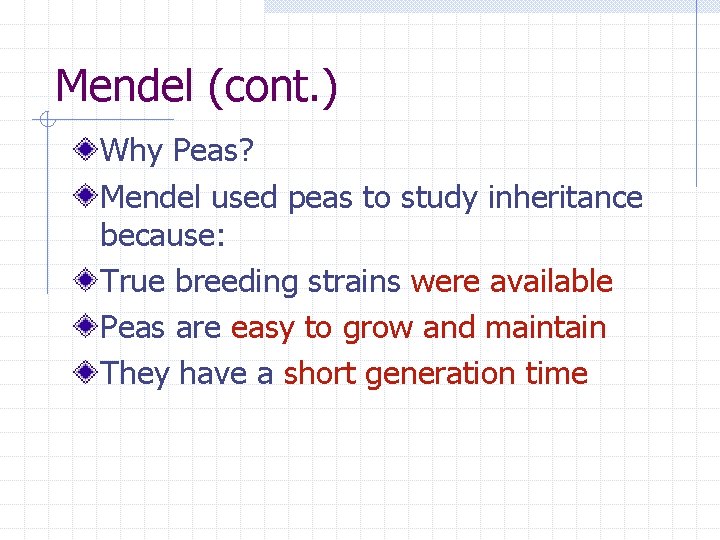 Mendel (cont.)

Why Peas?

Mendel used peas to study inheritance because:

True breeding strains were available

Peas are easy to grow and maintain

They have a short generation time